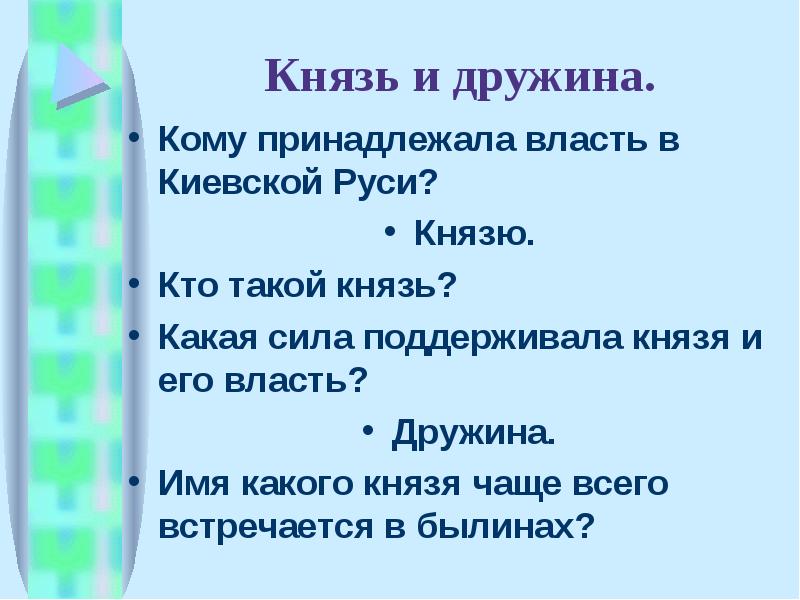 Князь и дружина.

• Кому принадлежала власть в Киевской Руси?

• Князю.

• Кто такой князь?

• Какая сила поддерживала князя и его власть?

• Дружина.

• Имя какого князя чаще всего встречается в былинах?